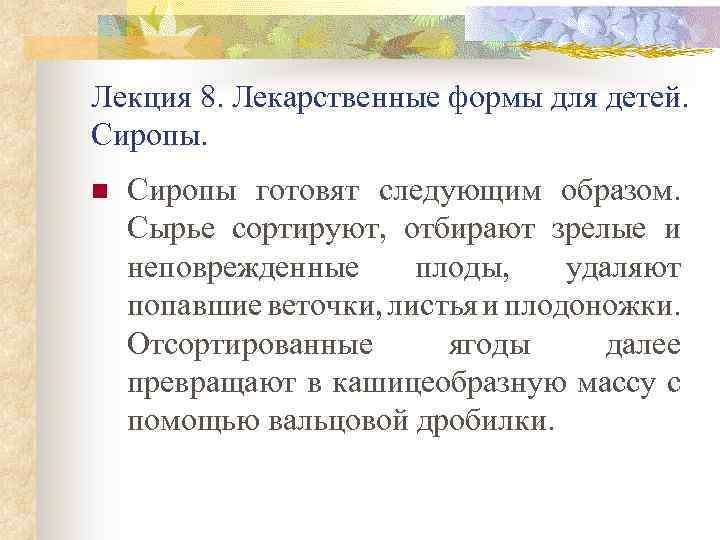 Лекция 8. Лекарственные формы для детей. Сиропы.

Сиропы готовят следующим образом. Сырье сортируют, отбирают зрелые и неповрежденные плоды, удаляют попавшие веточки, листья и плодоножки. Отсортированные ягоды далее превращают в кашицеобразную массу с помощью вальцовой дробилки.